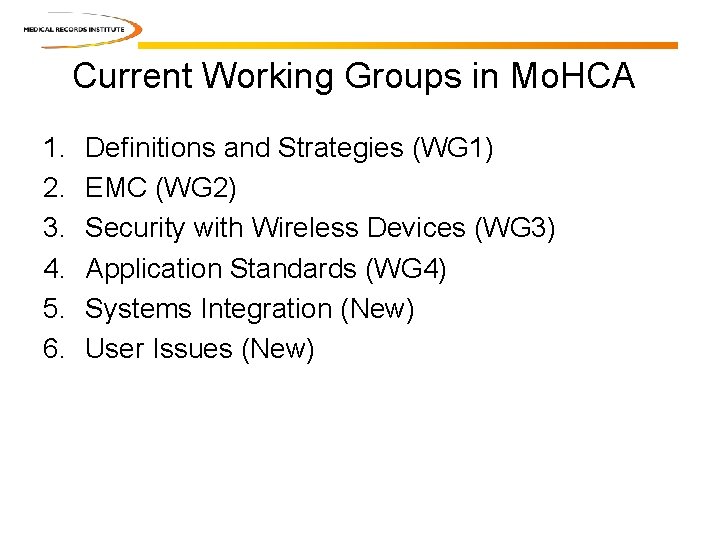 MEDICAL RECORDS INSTITUTE

Current Working Groups in MoHCA

1. Definitions and Strategies (WG1)
2. EMC (WG2)
3. Security with Wireless Devices (WG3)
4. Application Standards (WG4)
5. Systems Integration (New)
6. User Issues (New)